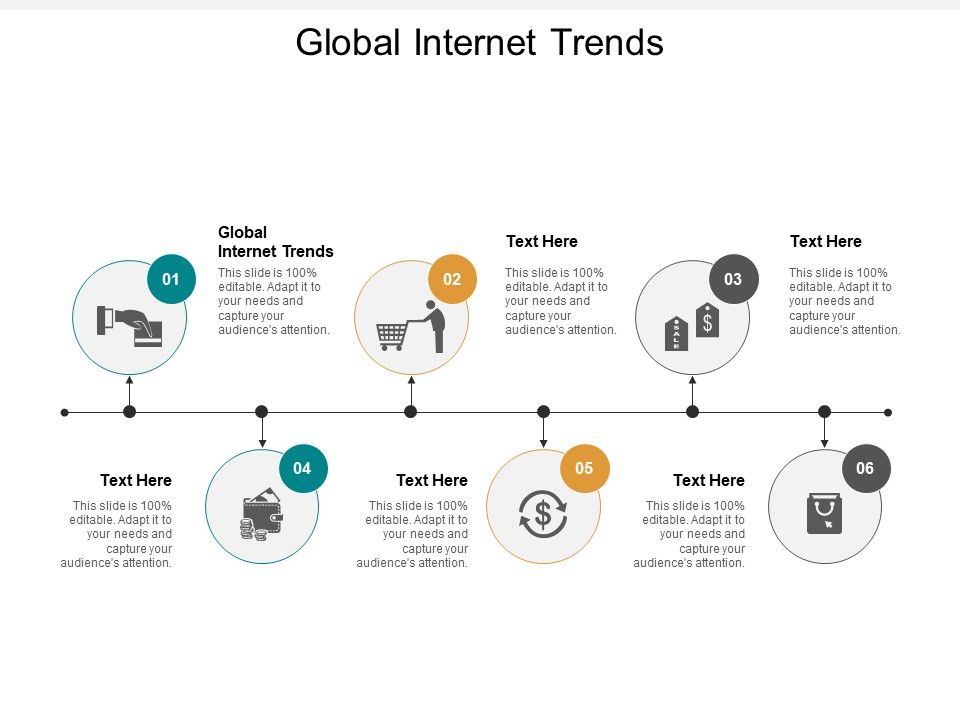 Global Internet Trends

01

Global Internet Trends

This slide is 100% editable. Adapt it to your needs and capture your audience's attention.

02

Text Here

This slide is 100% editable. Adapt it to your needs and capture your audience's attention.

03

SALE

$

Text Here

This slide is 100% editable. Adapt it to your needs and capture your audience's attention.

Text Here

This slide is 100% editable. Adapt it to your needs and capture your audience's attention.

04

Text Here

This slide is 100% editable. Adapt it to your needs and capture your audience's attention.

05

$

Text Here

This slide is 100% editable. Adapt it to your needs and capture your audience's attention.

06